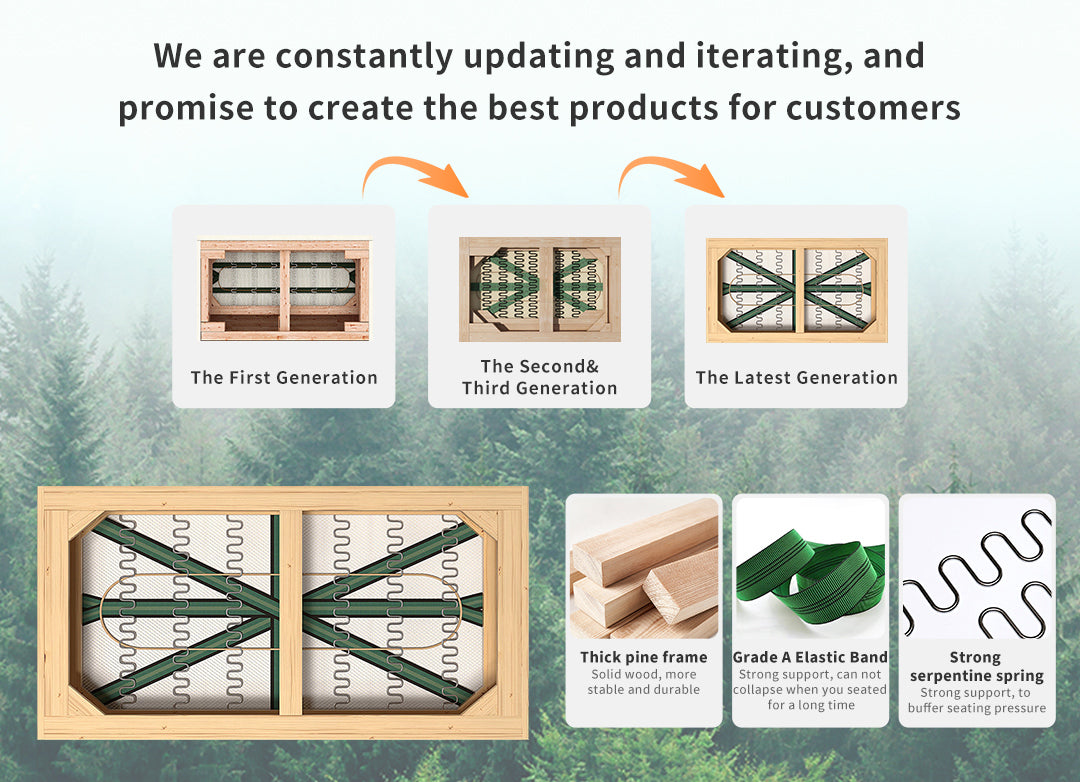 We are constantly updating and iterating, and promise to create the best products for customers

The First Generation

The Second& Third Generation

The Latest Generation

Thick pine frame
Solid wood, more stable and durable

Grade A Elastic Band
Strong support, can not collapse when you seated for a long time

Strong serpentine spring
Strong support, to buffer seating pressure